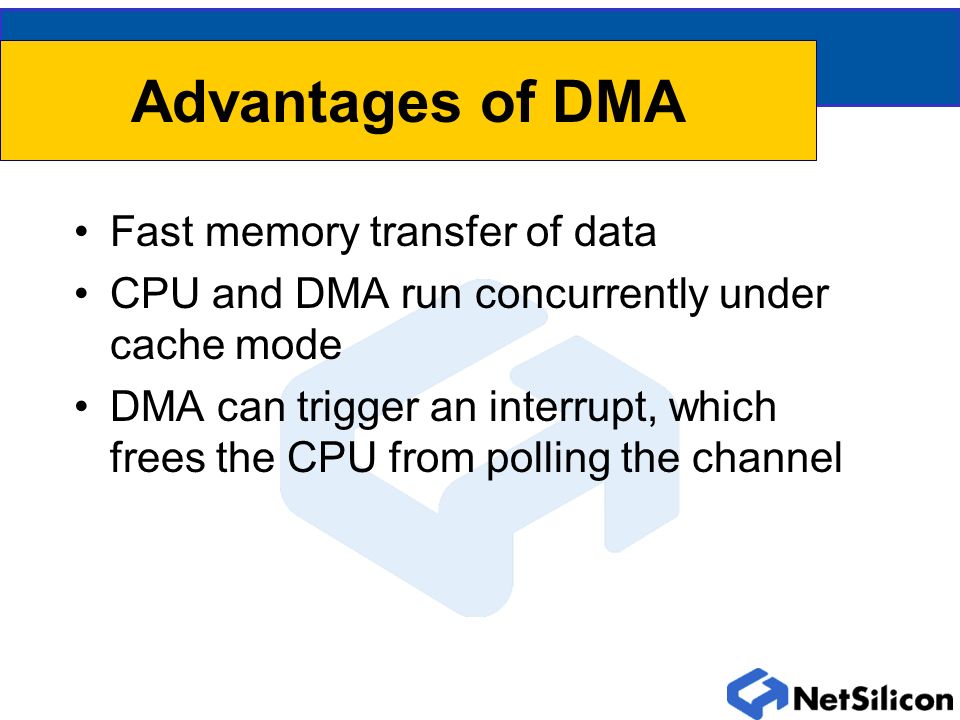 Advantages of DMA

• Fast memory transfer of data
• CPU and DMA run concurrently under cache mode
• DMA can trigger an interrupt, which frees the CPU from polling the channel

NetSilicon